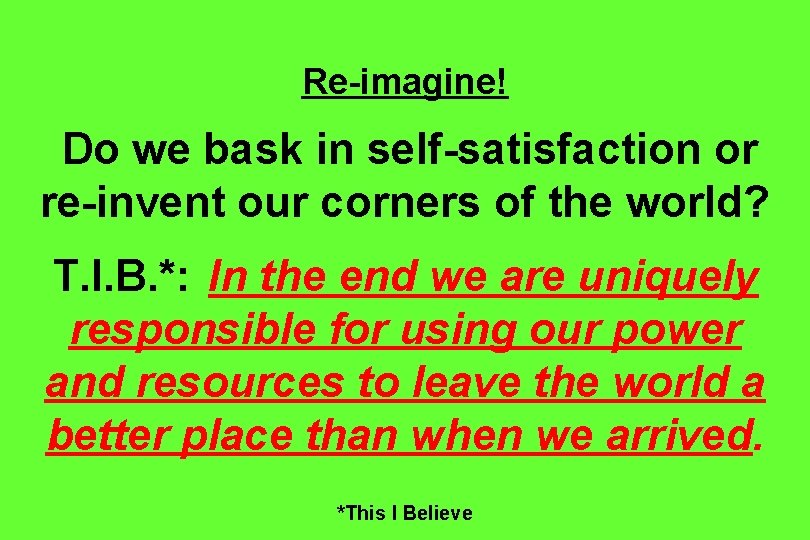 Re-imagine!

Do we bask in self-satisfaction or re-invent our corners of the world?

T.I.B.*: In the end we are uniquely responsible for using our power and resources to leave the world a better place than when we arrived.

*This I Believe